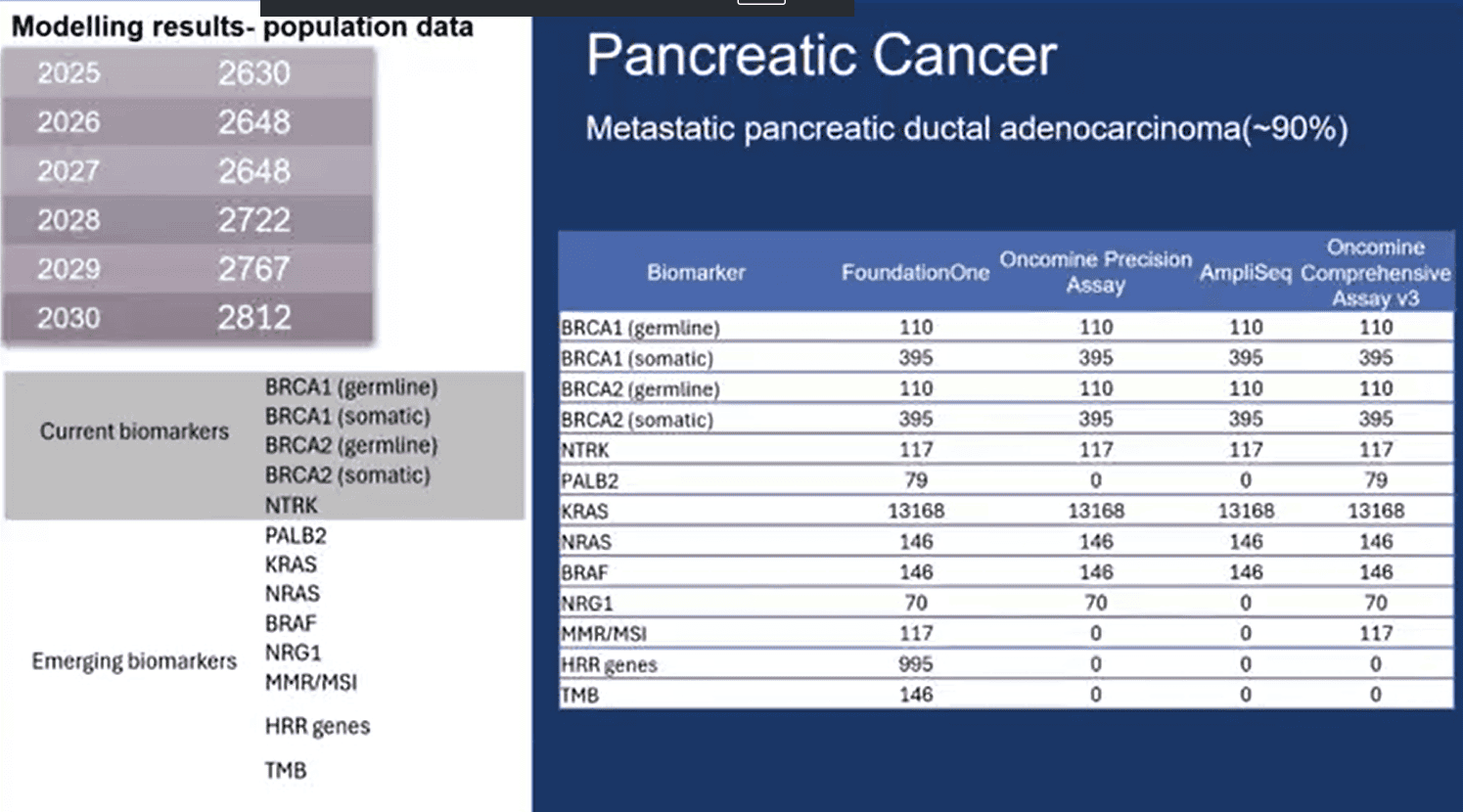 Modelling results- population data

| 2025 | 2630 |
|---|---|
| 2026 | 2648 |
| 2027 | 2648 |
| 2028 | 2722 |
| 2029 | 2767 |
| 2030 | 2812 |

| Current biomarkers | BRCA1 (germline) BRCA1 (somatic) BRCA2 (germline) BRCA2 (somatic) NTRK |
|---|---|
| Emerging biomarkers | PALB2 KRAS NRAS BRAF NRG1 MMR/MSI HRR genes TMB |

Pancreatic Cancer

Metastatic pancreatic ductal adenocarcinoma(~90%)

| Biomarker | FoundationOne | Oncomine Precision Assay | AmpliSeq | Oncomine Comprehensive Assay v3 |
|---|---|---|---|---|
| BRCA1 (germline) | 110 | 110 | 110 | 110 |
| BRCA1 (somatic) | 395 | 395 | 395 | 395 |
| BRCA2 (germline) | 110 | 110 | 110 | 110 |
| BRCA2 (somatic) | 395 | 395 | 395 | 395 |
| NTRK | 117 | 117 | 117 | 117 |
| PALB2 | 79 | 0 | 0 | 79 |
| KRAS | 13168 | 13168 | 13168 | 13168 |
| NRAS | 146 | 146 | 146 | 146 |
| BRAF | 146 | 146 | 146 | 146 |
| NRG1 | 70 | 70 | 0 | 70 |
| MMR/MSI | 117 | 0 | 0 | 117 |
| HRR genes | 995 | 0 | 0 | 0 |
| TMB | 146 | 0 | 0 | 0 |